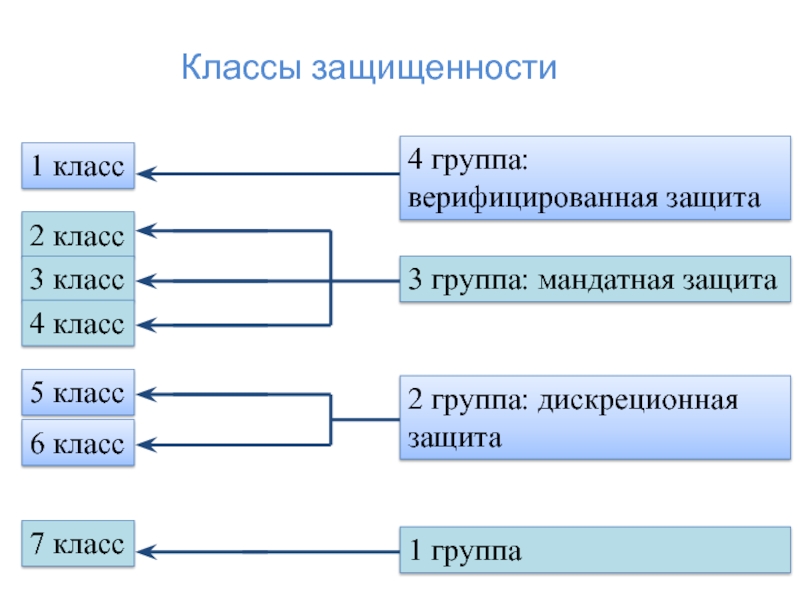 Классы защищенности

1 класс

2 класс

3 класс

4 класс

5 класс

6 класс

7 класс

4 группа: верифицированная защита

3 группа: мандатная защита

2 группа: дискреционная защита

1 группа